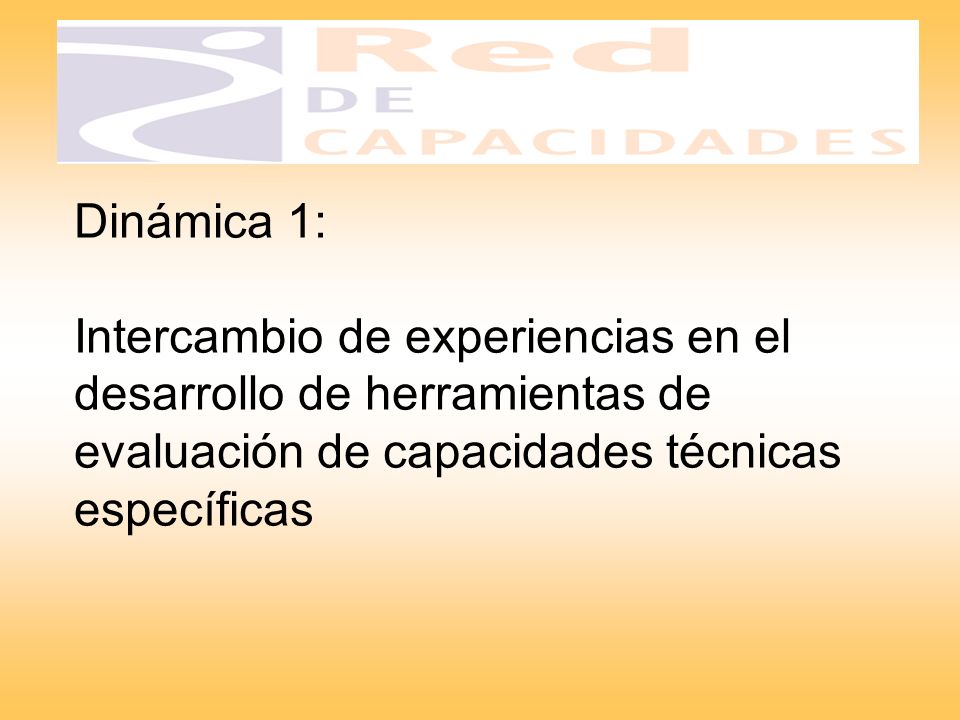 Red
DE
CAPACIDADES

Dinámica 1:

Intercambio de experiencias en el desarrollo de herramientas de evaluación de capacidades técnicas específicas